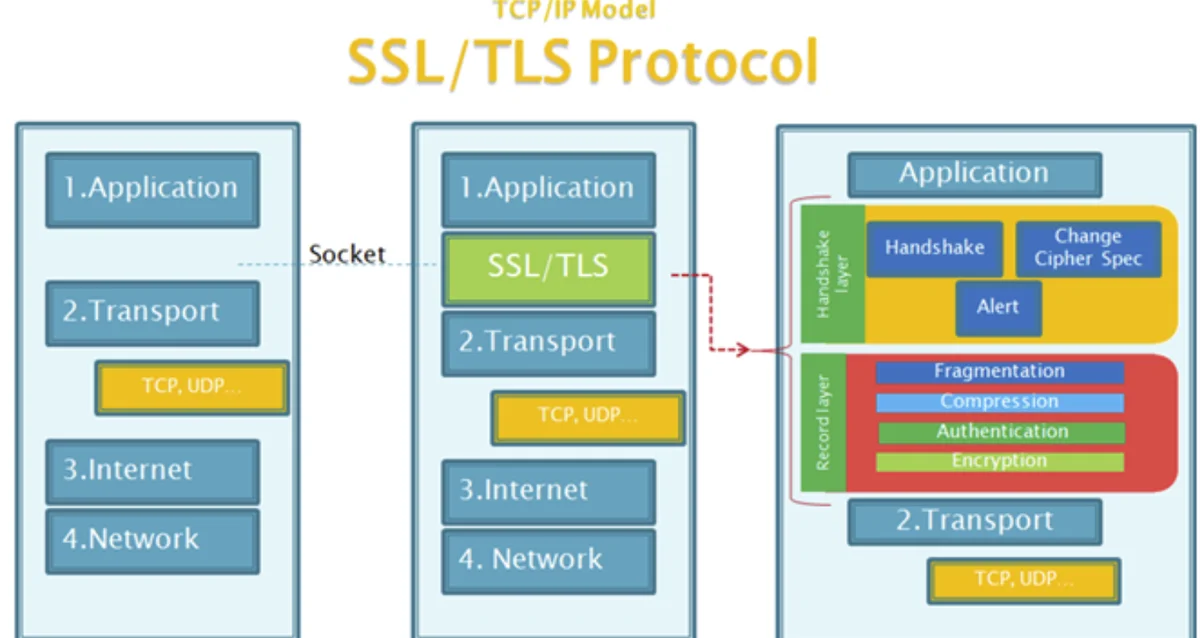 TCP/IP Model
SSL/TLS Protocol

1.Application

2.Transport

TCP, UDP...

3.Internet

4.Network

Socket

1.Application

SSL/TLS

2.Transport

TCP, UDP...

3.Internet

4. Network

Application

Handshake layer

Handshake

Change Cipher Spec

Alert

Record layer

Fragmentation

Compression

Authentication

Encryption

2.Transport

TCP, UDP...